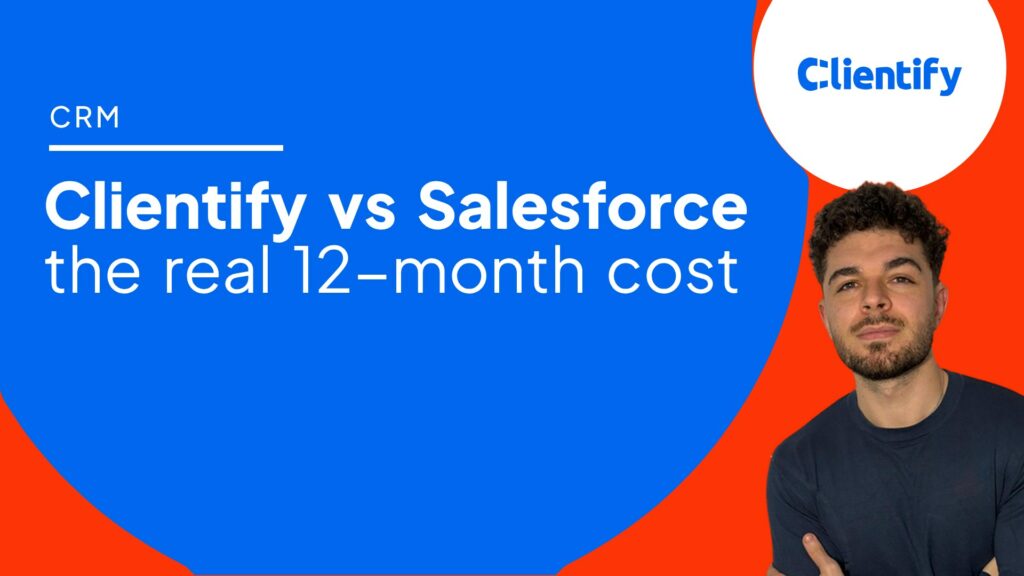 CRM

Clientify vs Salesforce
the real 12-month cost

Clientify